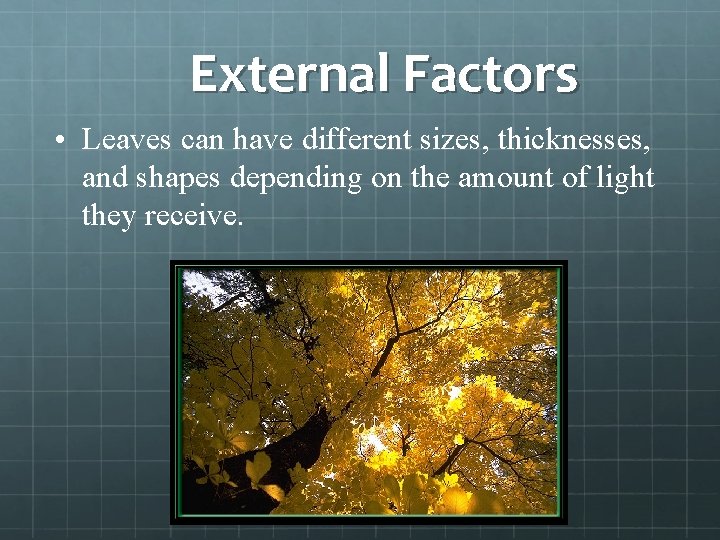 External Factors

• Leaves can have different sizes, thicknesses, and shapes depending on the amount of light they receive.